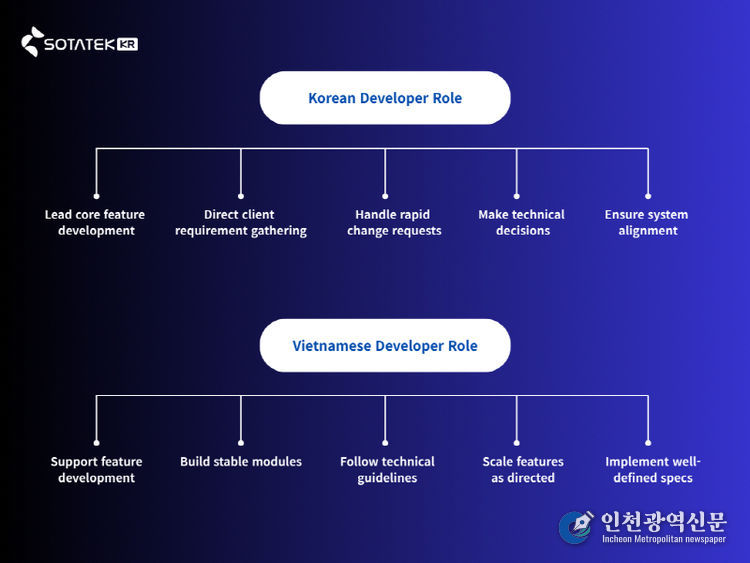 SOTATEK KR

Korean Developer Role

Lead core feature development

Direct client requirement gathering

Handle rapid change requests

Make technical decisions

Ensure system alignment

Vietnamese Developer Role

Support feature development

Build stable modules

Follow technical guidelines

Scale features as directed

Implement well-defined specs

인천광역신문
Incheon Metropolitan newspaper